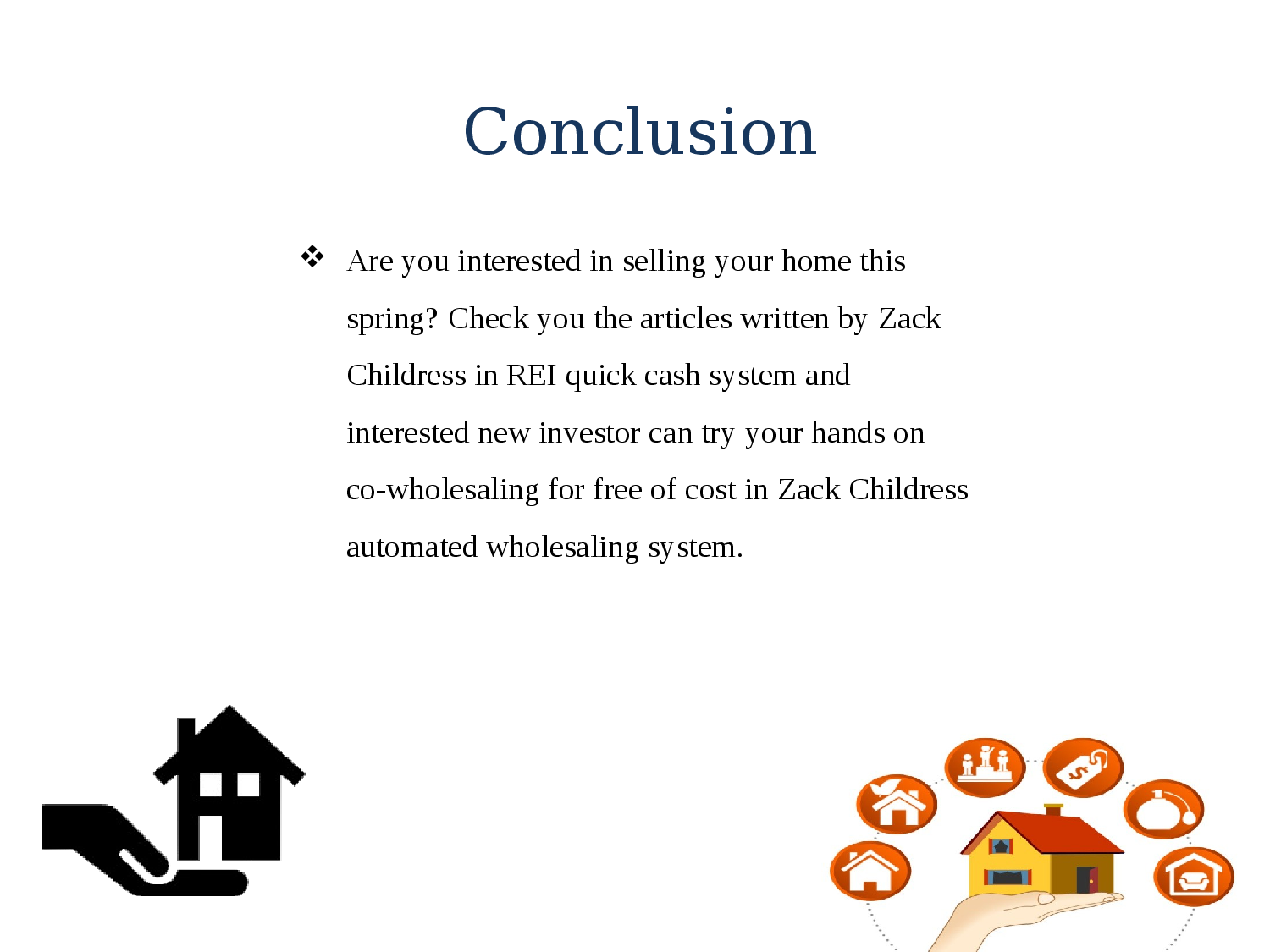 Conclusion

❖ Are you interested in selling your home this spring? Check you the articles written by Zack Childress in REI quick cash system and interested new investor can try your hands on co-wholesaling for free of cost in Zack Childress automated wholesaling system.